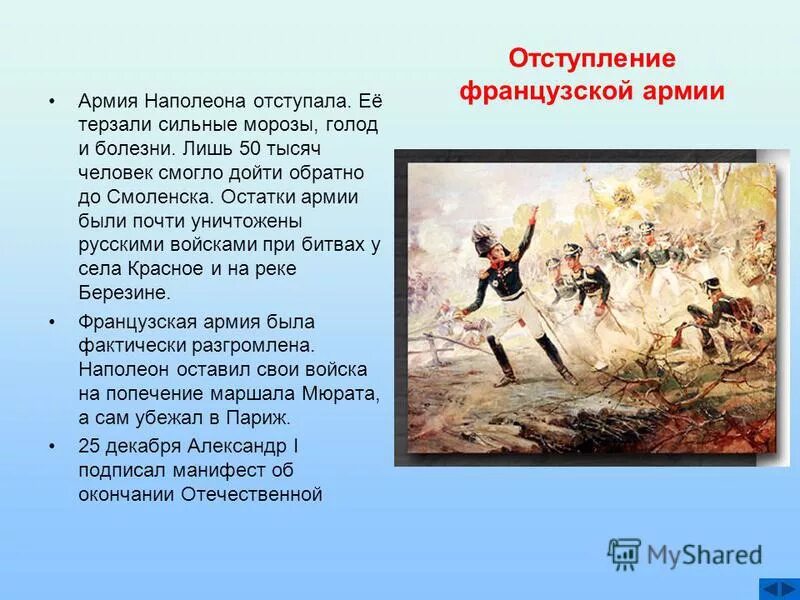 Отступление французской армии

• Армия Наполеона отступала. Её терзали сильные морозы, голод и болезни. Лишь 50 тысяч человек смогло дойти обратно до Смоленска. Остатки армии были почти уничтожены русскими войсками при битвах у села Красное и на реке Березине.

• Французская армия была фактически разгромлена. Наполеон оставил свои войска на попечение маршала Мюрата, а сам убежал в Париж.

• 25 декабря Александр I подписал манифест об окончании Отечественной

MyShared